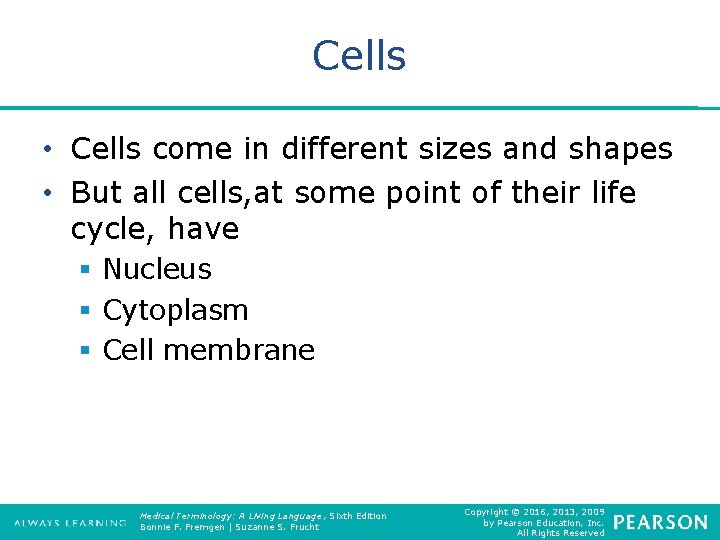 Cells

• Cells come in different sizes and shapes
• But all cells,at some point of their life cycle, have
▪ Nucleus
▪ Cytoplasm
▪ Cell membrane

ALWAYS LEARNING

Medical Terminology: A Living Language, Sixth Edition
Bonnie F. Fremgen | Suzanne S. Frucht

Copyright © 2016, 2013, 2009 by Pearson Education, Inc. All Rights Reserved

PEARSON